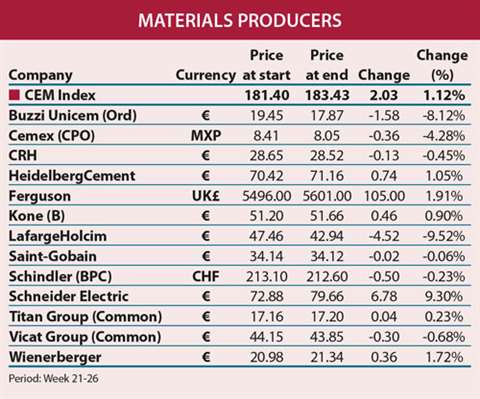 MATERIALS PRODUCERS

| Company | Currency | Price at start | Price at end | Change | Change (%) |
|---|---|---|---|---|---|
| CEM Index | | 181.40 | 183.43 | 2.03 | 1.12% |
| Buzzi Unicem (Ord) | € | 19.45 | 17.87 | -1.58 | -8.12% |
| Cemex (CPO) | MXP | 8.41 | 8.05 | -0.36 | -4.28% |
| CRH | € | 28.65 | 28.52 | -0.13 | -0.45% |
| HeidelbergCement | € | 70.42 | 71.16 | 0.74 | 1.05% |
| Ferguson | UK£ | 5496.00 | 5601.00 | 105.00 | 1.91% |
| Kone (B) | € | 51.20 | 51.66 | 0.46 | 0.90% |
| LafargeHolcim | € | 47.46 | 42.94 | -4.52 | -9.52% |
| Saint-Gobain | € | 34.14 | 34.12 | -0.02 | -0.06% |
| Schindler (BPC) | CHF | 213.10 | 212.60 | -0.50 | -0.23% |
| Schneider Electric | € | 72.88 | 79.66 | 6.78 | 9.30% |
| Titan Group (Common) | € | 17.16 | 17.20 | 0.04 | 0.23% |
| Vicat Group (Common) | € | 44.15 | 43.85 | -0.30 | -0.68% |
| Wienerberger | € | 20.98 | 21.34 | 0.36 | 1.72% |

Period: Week 21-26